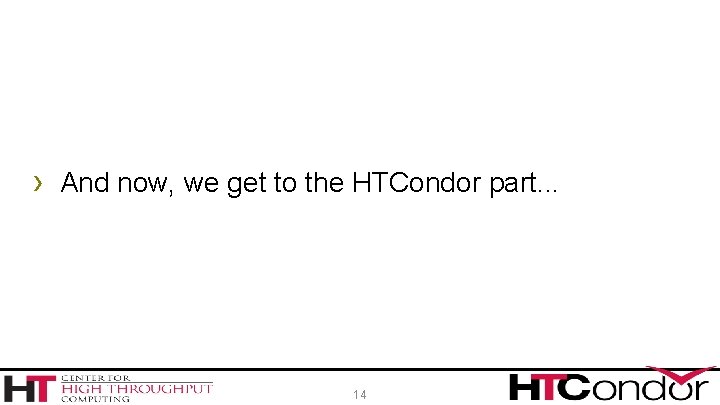 › And now, we get to the HTCondor part...

HT CENTER FOR HIGH THROUGHPUT COMPUTING

14

HTCondor